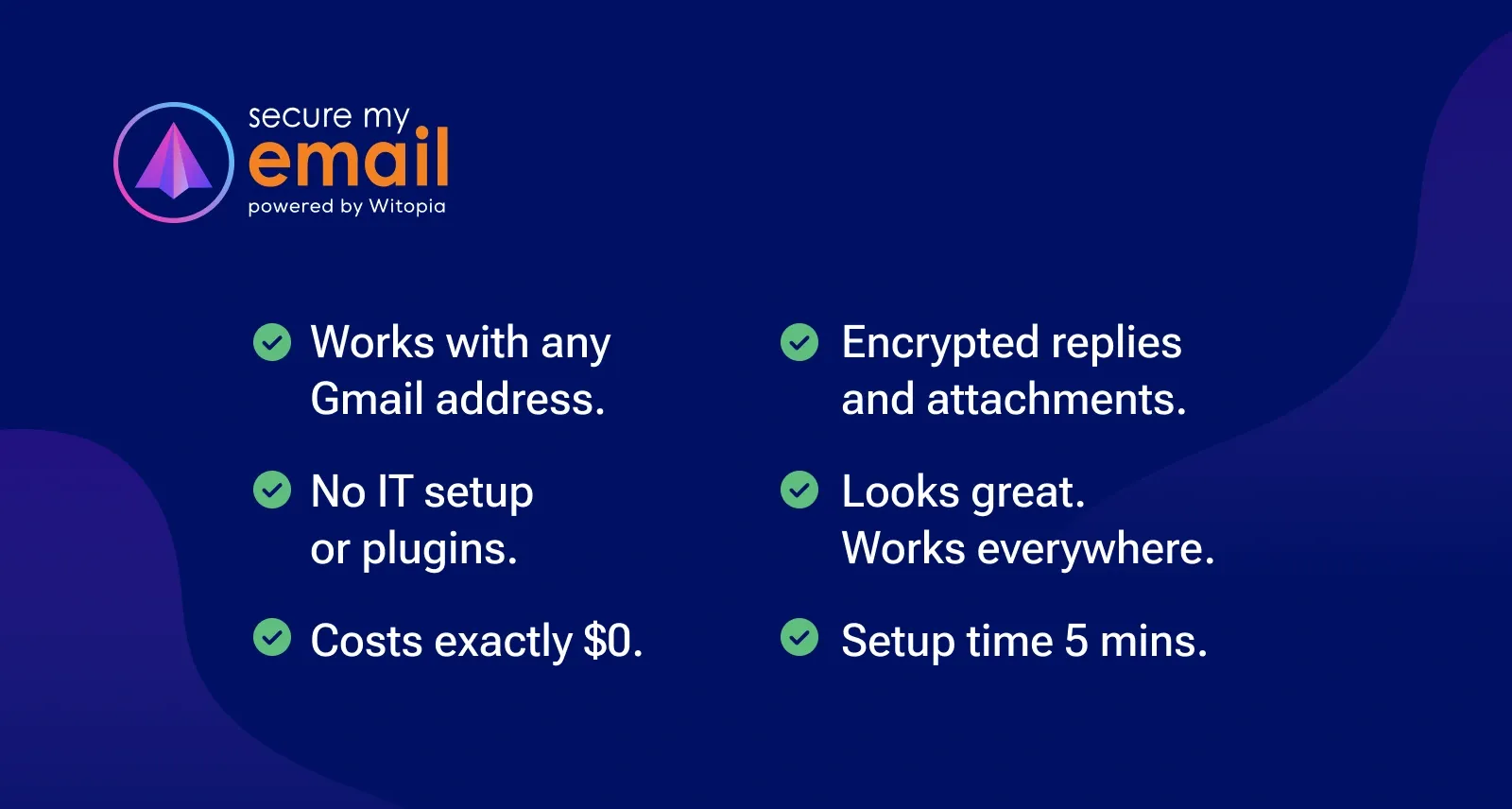 secure my
email
powered by Witopia

Works with any Gmail address.

No IT setup or plugins.

Costs exactly \$0.

Encrypted replies and attachments.

Looks great.
Works everywhere.

Setup time 5 mins.